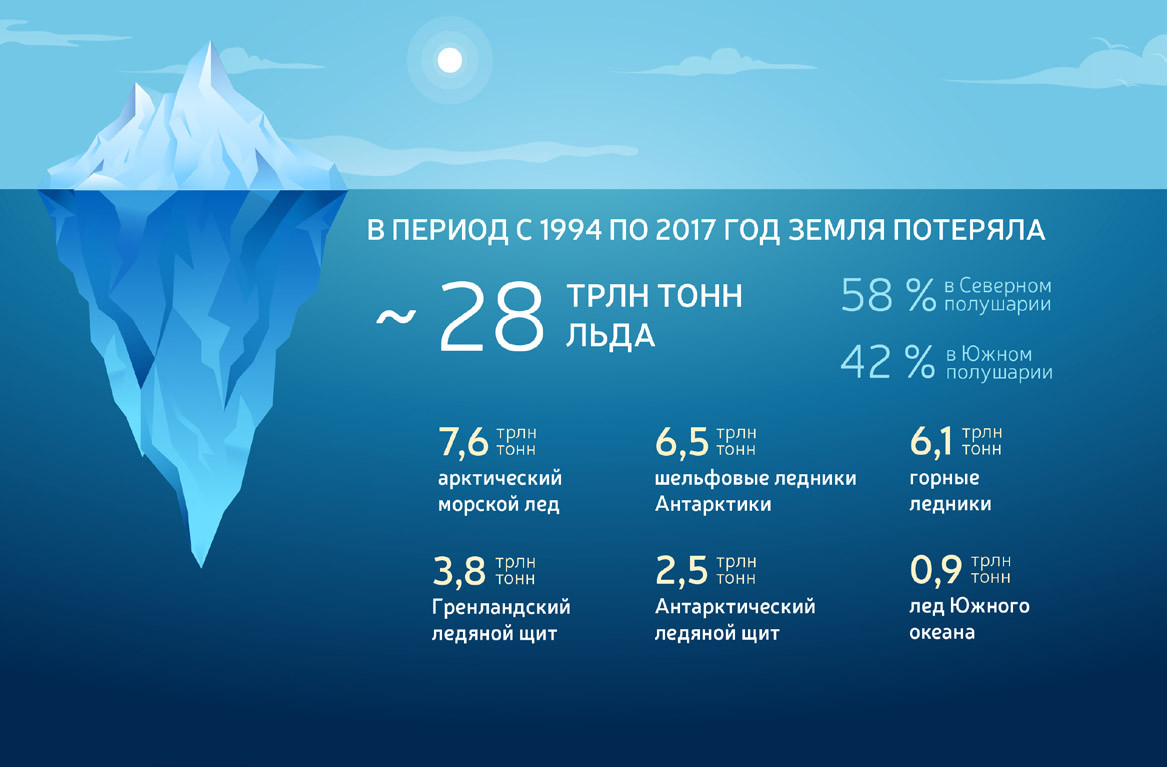 В ПЕРИОД С 1994 ПО 2017 ГОД ЗЕМЛЯ ПОТЕРЯЛА

~ 28 ТРЛН ТОНН ЛЬДА

58 % в Северном полушарии

42 % в Южном полушарии

7,6 трлн тонн
арктический морской лед

6,5 трлн тонн
шельфовые ледники Антарктики

6,1 трлн тонн
горные ледники

3,8 трлн тонн
Гренландский ледяной щит

2,5 трлн тонн
Антарктический ледяной щит

0,9 трлн тонн
лед Южного океана